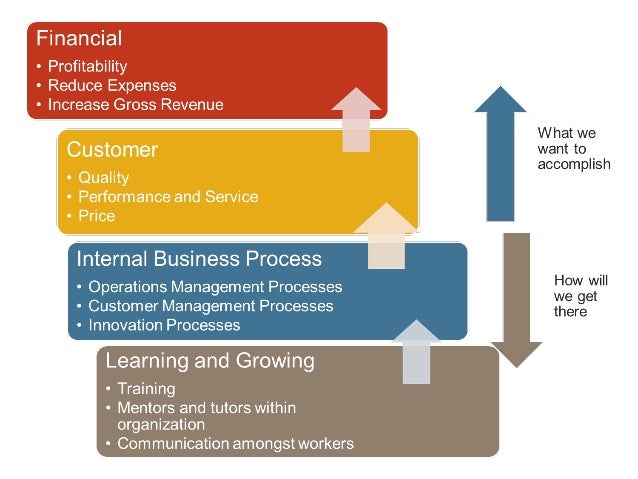 Financial
• Profitability
• Reduce Expenses
• Increase Gross Revenue

Customer
• Quality
• Performance and Service
• Price

Internal Business Process
• Operations Management Processes
• Customer Management Processes
• Innovation Processes

Learning and Growing
• Training
• Mentors and tutors within organization
• Communication amongst workers

What we want to accomplish

How will we get there